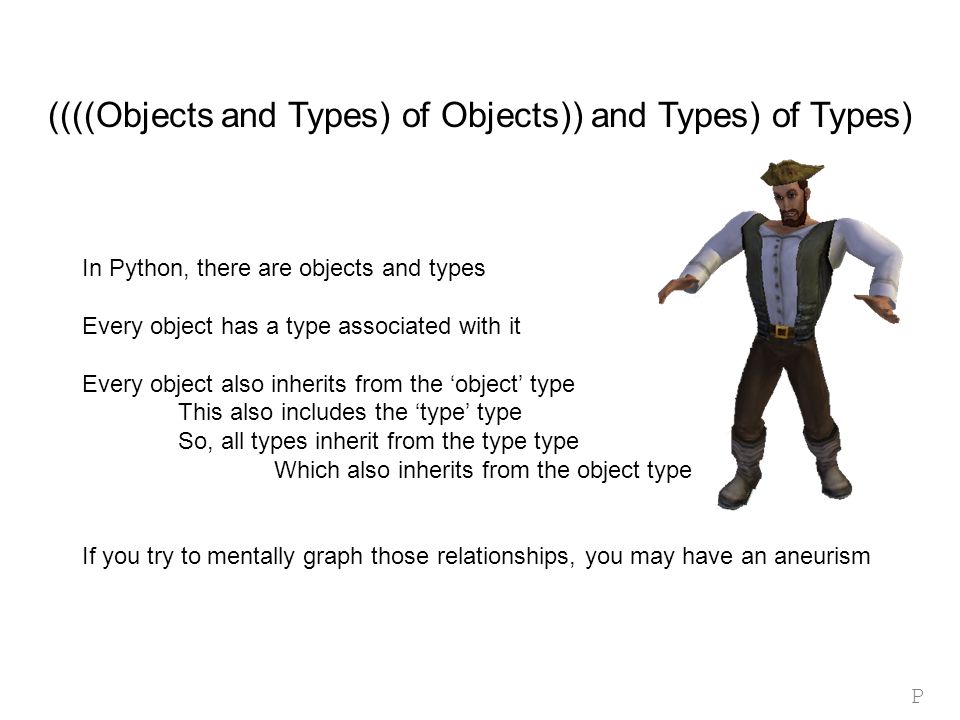 ((((Objects and Types) of Objects)) and Types) of Types)

In Python, there are objects and types

Every object has a type associated with it

Every object also inherits from the ‘object’ type
This also includes the ‘type’ type
So, all types inherit from the type type
Which also inherits from the object type

If you try to mentally graph those relationships, you may have an aneurism

P